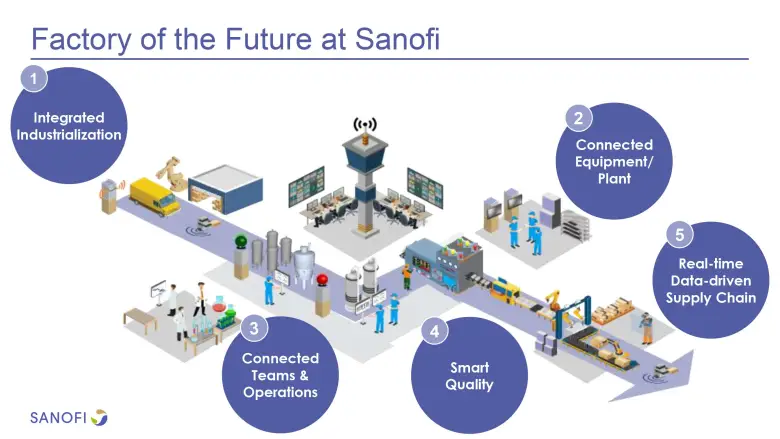 Factory of the Future at Sanofi

1
Integrated Industrialization

2
Connected Equipment/ Plant

5
Real-time Data-driven Supply Chain

3
Connected Teams & Operations

4
Smart Quality

SANOFI